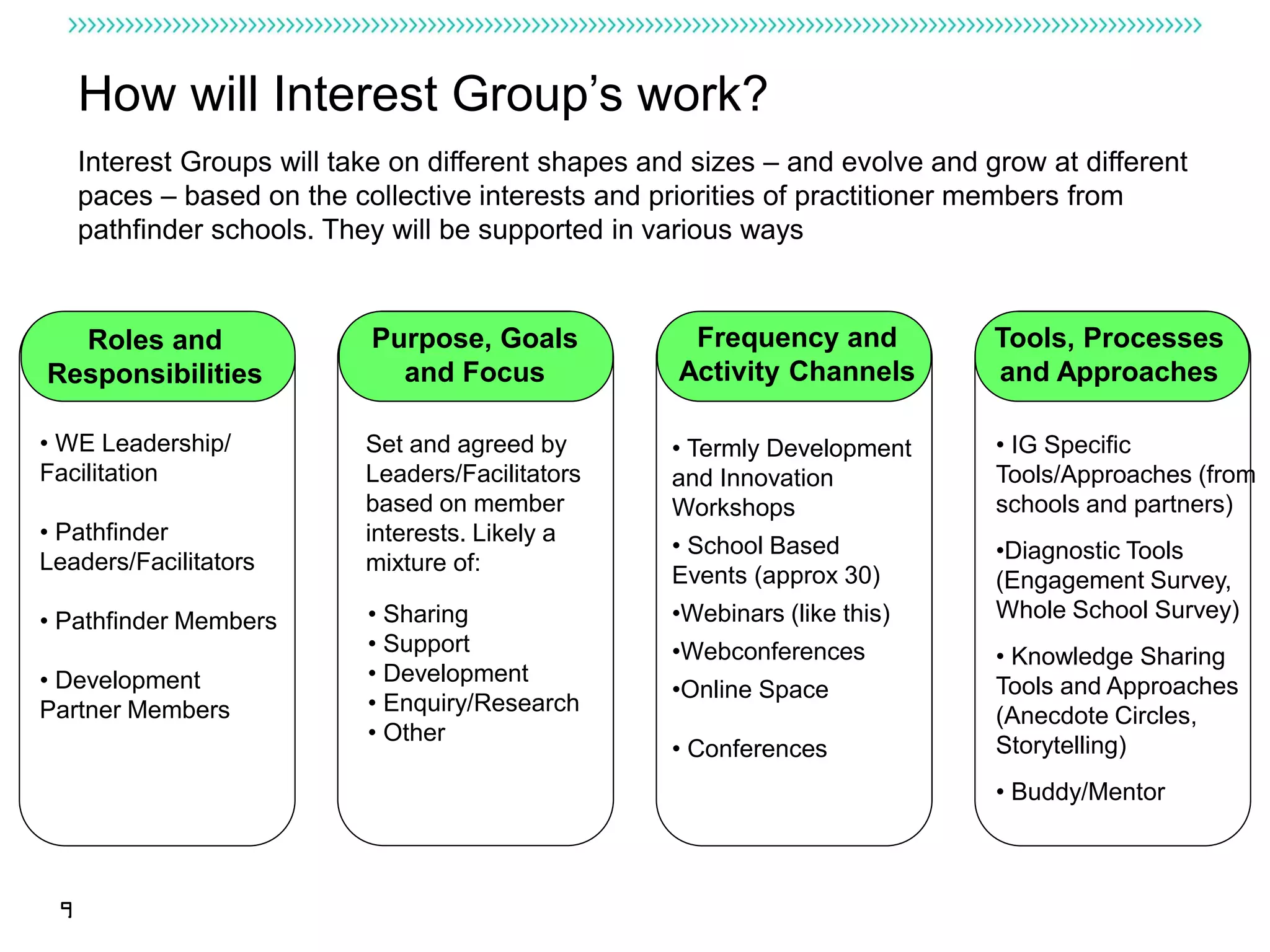 How will Interest Group's work?

Interest Groups will take on different shapes and sizes – and evolve and grow at different paces – based on the collective interests and priorities of practitioner members from pathfinder schools. They will be supported in various ways

Roles and Responsibilities

• WE Leadership/ Facilitation

• Pathfinder Leaders/Facilitators

• Pathfinder Members

• Development Partner Members

Purpose, Goals and Focus

Set and agreed by Leaders/Facilitators based on member interests. Likely a mixture of:

• Sharing
• Support
• Development
• Enquiry/Research
• Other

Frequency and Activity Channels

• Termly Development and Innovation Workshops

• School Based Events (approx 30)

•Webinars (like this)

•Webconferences

•Online Space

• Conferences

Tools, Processes and Approaches

• IG Specific Tools/Approaches (from schools and partners)

•Diagnostic Tools (Engagement Survey, Whole School Survey)

• Knowledge Sharing Tools and Approaches (Anecdote Circles, Storytelling)

• Buddy/Mentor

9